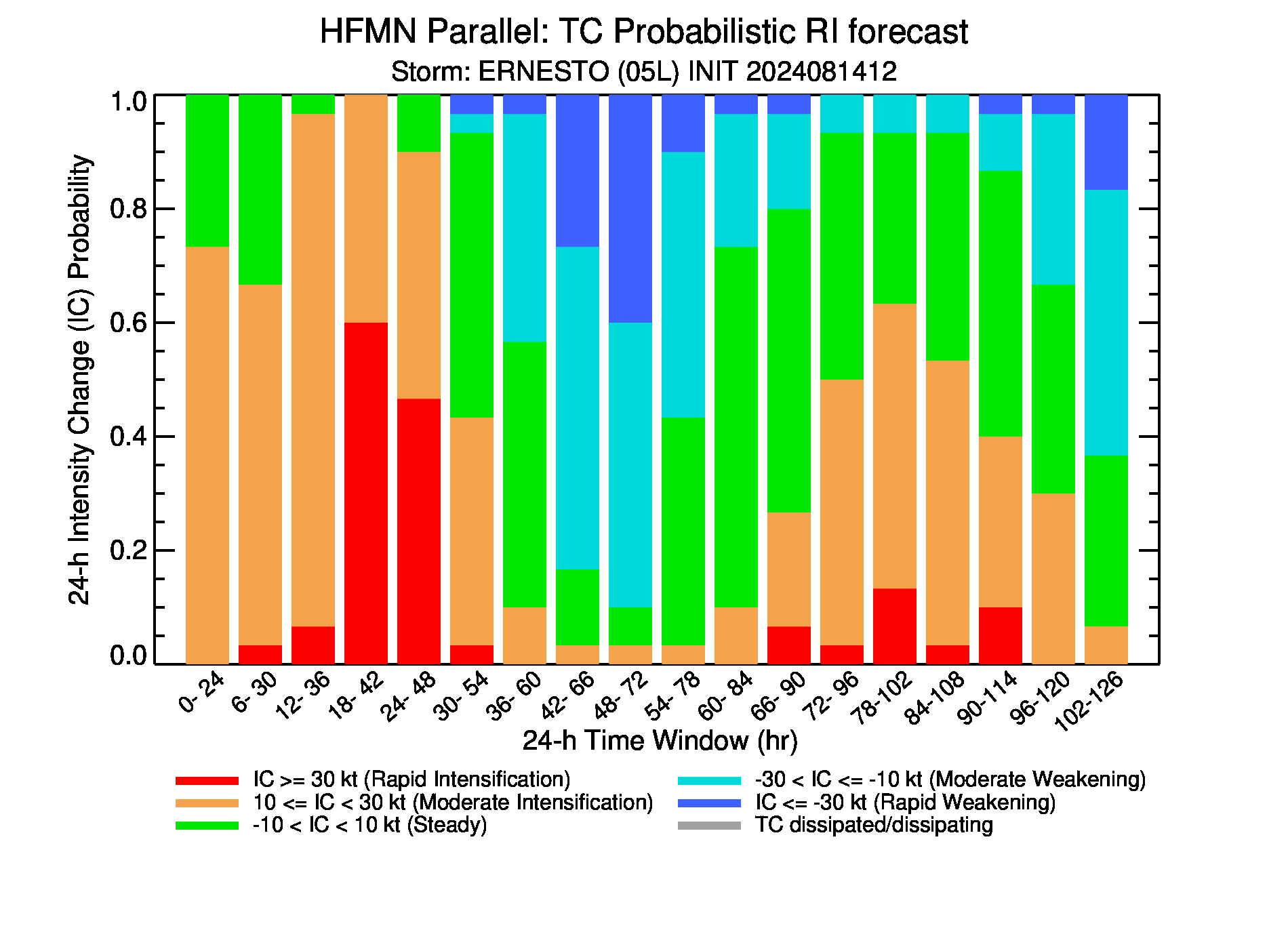 HFMN Parallel: TC Probabilistic RI forecast
Storm: ERNESTO (05L) INIT 2024081412

24-h Intensity Change (IC) Probability

1.0
0.8
0.6
0.4
0.2
0.0

0- 24
6- 30
12- 36
18- 42
24- 48
30- 54
36- 60
42- 66
48- 72
54- 78
60- 84
66- 90
72- 96
78-102
84-108
90-114
96-120
102-126

24-h Time Window (hr)

IC >= 30 kt (Rapid Intensification)
10 <= IC < 30 kt (Moderate Intensification)
-10 < IC < 10 kt (Steady)
-30 < IC <= -10 kt (Moderate Weakening)
IC <= -30 kt (Rapid Weakening)
TC dissipated/dissipating